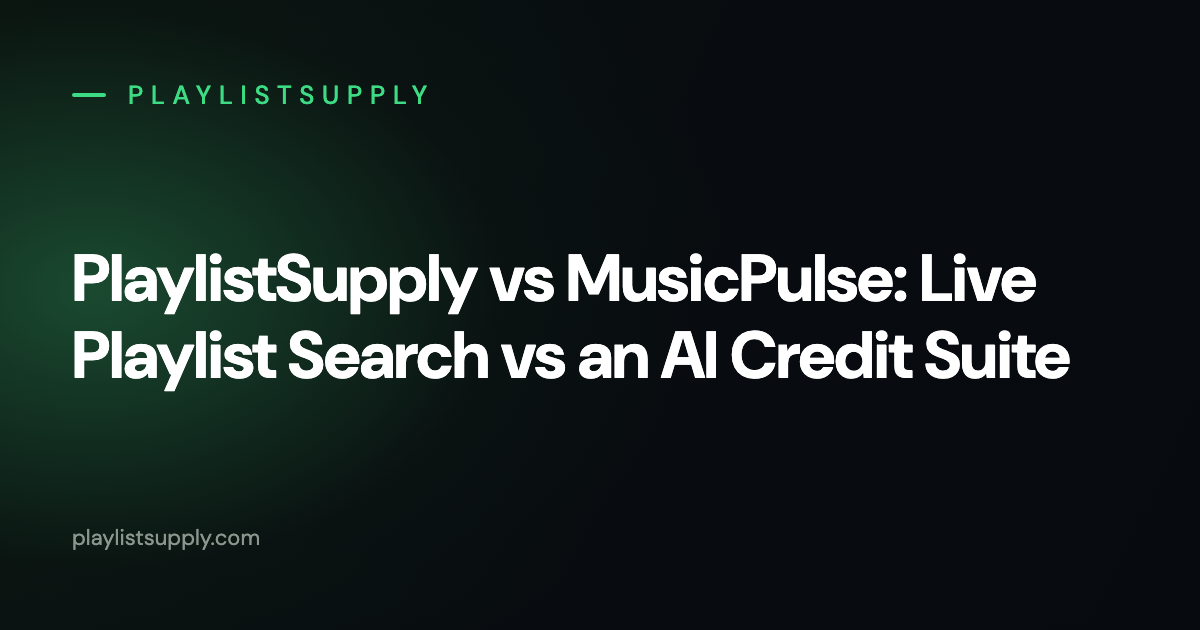 PLAYLISTSUPPLY

PlaylistSupply vs MusicPulse: Live Playlist Search vs an AI Credit Suite

playlistsupply.com